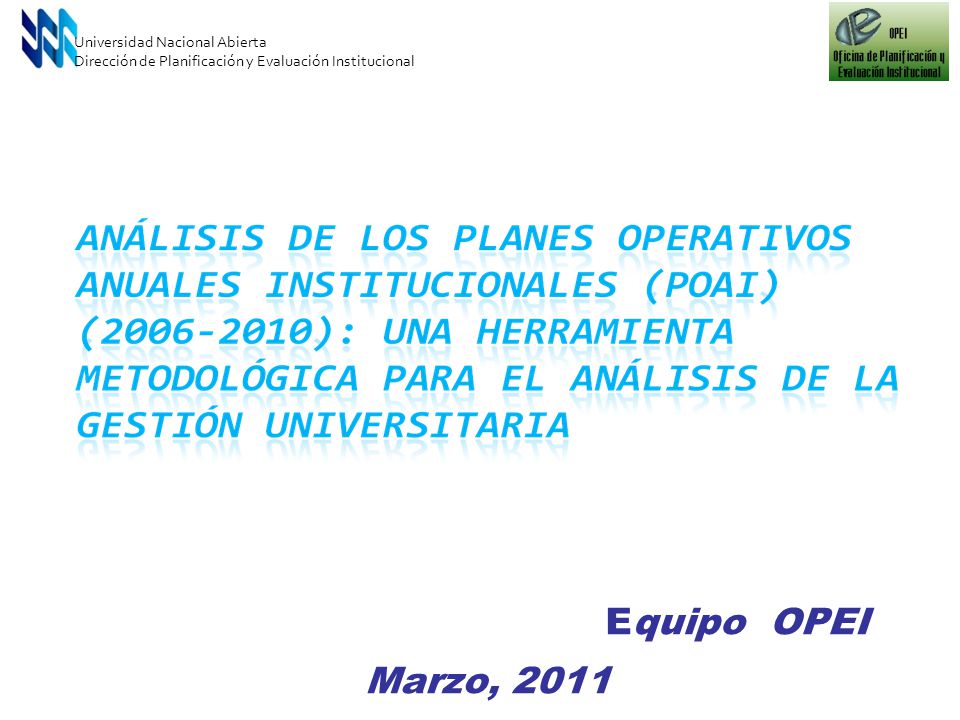 Universidad Nacional Abierta
Dirección de Planificación y Evaluación Institucional

OPEI
Oficina de Planificación y Evaluación Institucional

ANÁLISIS DE LOS PLANES OPERATIVOS ANUALES INSTITUCIONALES (POAI) (2006-2010): UNA HERRAMIENTA METODOLÓGICA PARA EL ANÁLISIS DE LA GESTIÓN UNIVERSITARIA

Equipo OPEI

Marzo, 2011